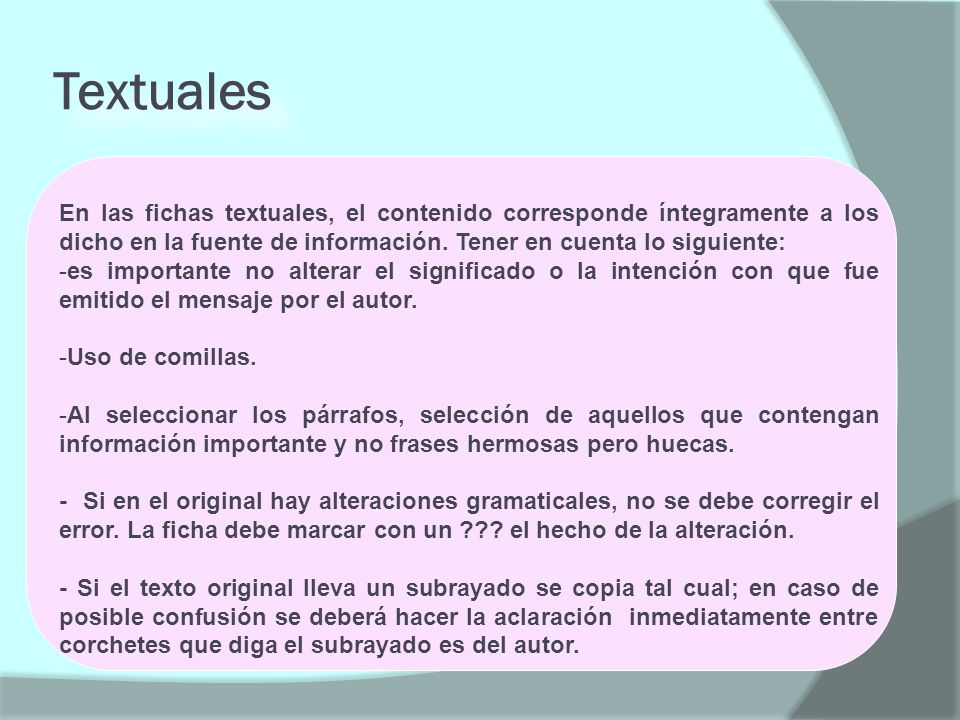 Textuales

En las fichas textuales, el contenido corresponde íntegramente a los dicho en la fuente de información. Tener en cuenta lo siguiente:
-es importante no alterar el significado o la intención con que fue emitido el mensaje por el autor.

-Uso de comillas.

-Al seleccionar los párrafos, selección de aquellos que contengan información importante y no frases hermosas pero huecas.

- Si en el original hay alteraciones gramaticales, no se debe corregir el error. La ficha debe marcar con un ??? el hecho de la alteración.

- Si el texto original lleva un subrayado se copia tal cual; en caso de posible confusión se deberá hacer la aclaración inmediatamente entre corchetes que diga el subrayado es del autor.